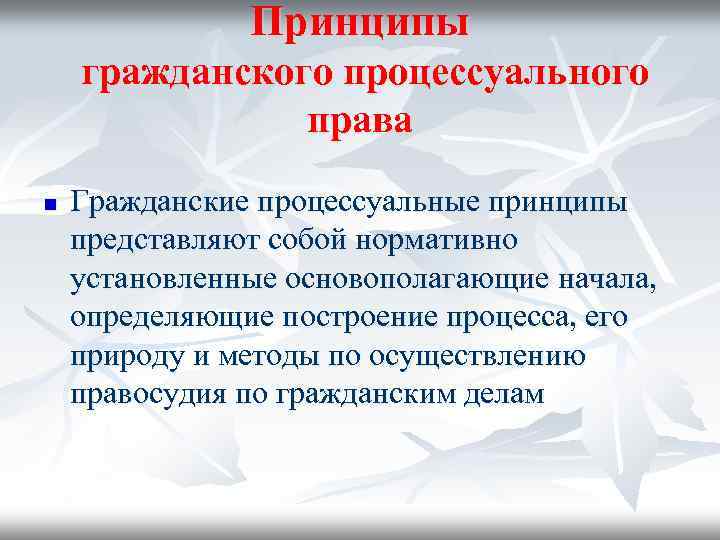 Принципы гражданского процессуального права

■ Гражданские процессуальные принципы представляют собой нормативно установленные основополагающие начала, определяющие построение процесса, его природу и методы по осуществлению правосудия по гражданским делам